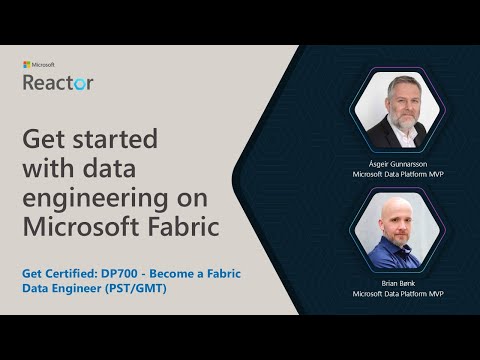 Microsoft
Reactor

Get started with data engineering on Microsoft Fabric

Get Certified: DP700 - Become a Fabric Data Engineer (PST/GMT)

Ásgeir Gunnarsson
Microsoft Data Platform MVP

Brian Bønk
Microsoft Data Platform MVP